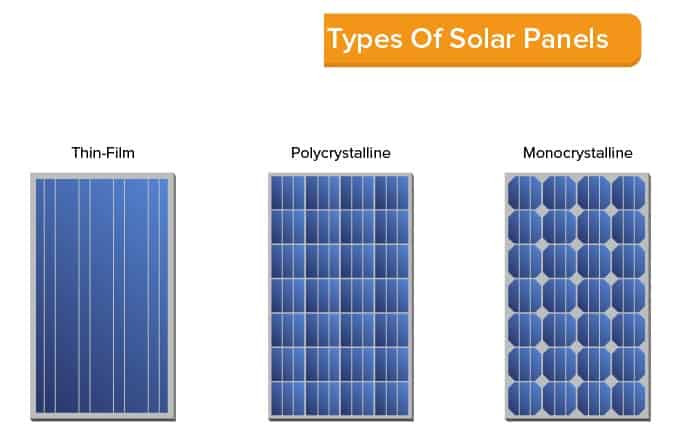 Types Of Solar Panels

Thin-Film

Polycrystalline

Monocrystalline